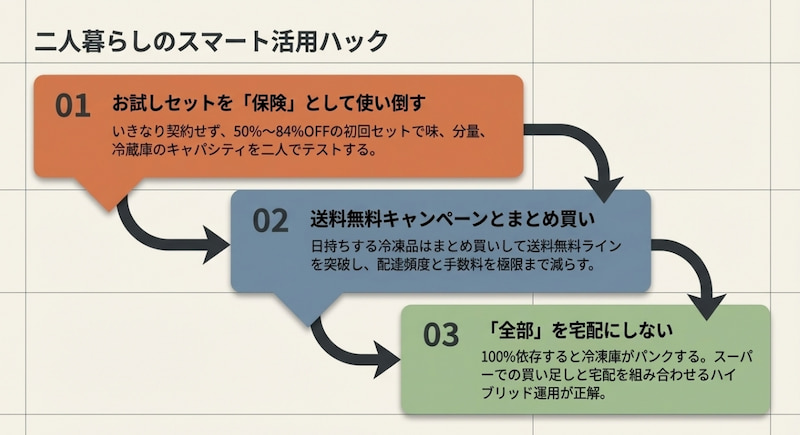 二人暮らしのスマート活用ハック

01 お試しセットを「保険」として使い倒す
いきなり契約せず、50%〜84%OFFの初回セットで味、分量、冷蔵庫のキャパシティを二人でテストする。

02 送料無料キャンペーンとまとめ買い
日持ちする冷凍品はまとめ買いして送料無料ラインを突破し、配達頻度と手数料を極限まで減らす。

03 「全部」を宅配にしない
100%依存すると冷凍庫がパンクする。スーパーでの買い足しと宅配を組み合わせるハイブリッド運用が正解。